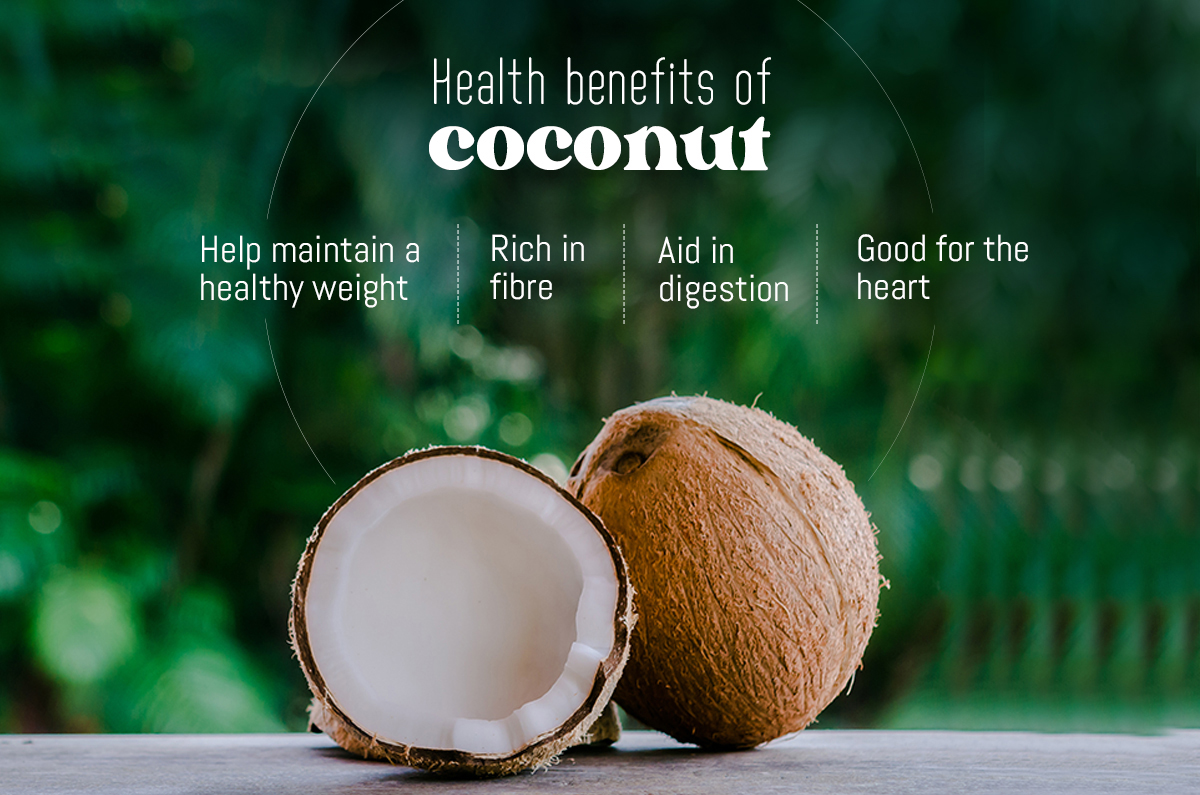 Health benefits of
coconut

Help maintain a healthy weight

Rich in fibre

Aid in digestion

Good for the heart